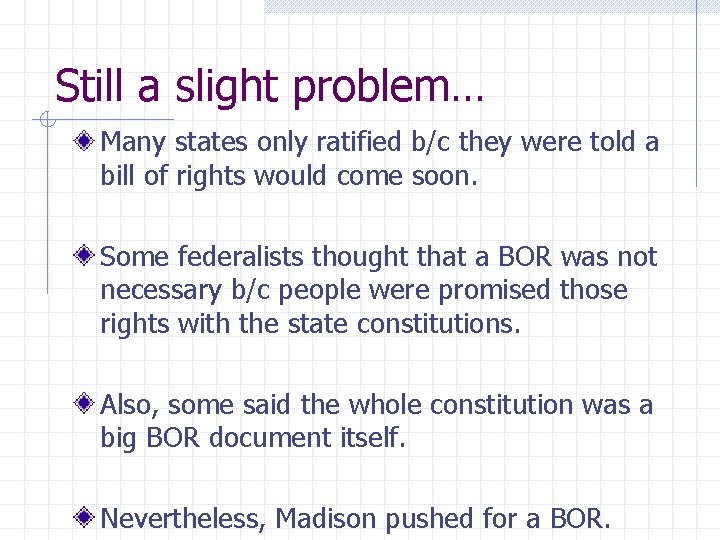 Still a slight problem…

Many states only ratified b/c they were told a bill of rights would come soon.

Some federalists thought that a BOR was not necessary b/c people were promised those rights with the state constitutions.

Also, some said the whole constitution was a big BOR document itself.

Nevertheless, Madison pushed for a BOR.